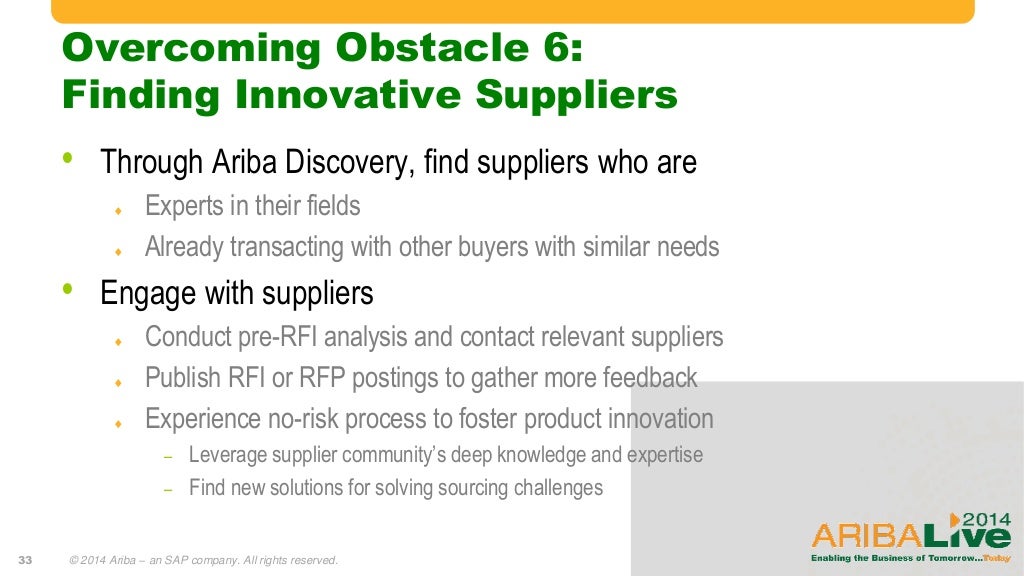 Overcoming Obstacle 6:
Finding Innovative Suppliers

• Through Ariba Discovery, find suppliers who are
  ♦ Experts in their fields
  ♦ Already transacting with other buyers with similar needs
• Engage with suppliers
  ♦ Conduct pre-RFI analysis and contact relevant suppliers
  ♦ Publish RFI or RFP postings to gather more feedback
  ♦ Experience no-risk process to foster product innovation
    – Leverage supplier community's deep knowledge and expertise
    – Find new solutions for solving sourcing challenges

33 © 2014 Ariba – an SAP company. All rights reserved.

ARIBALive 2014
Enabling the Business of Tomorrow...Today